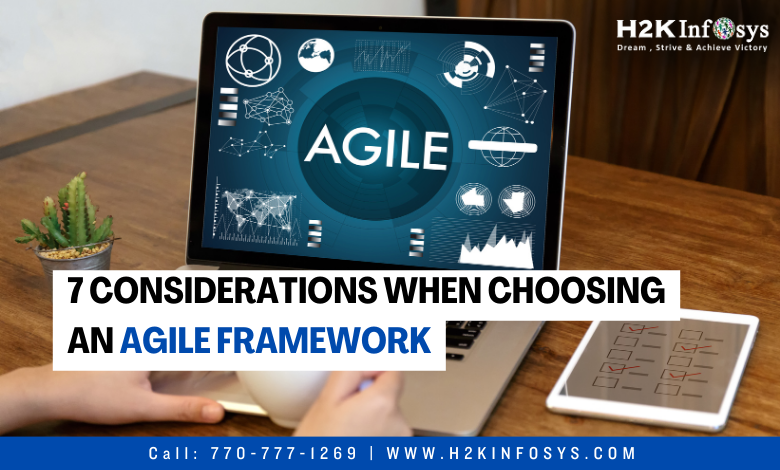 H2K Infosys
Dream , Strive & Achieve Victory

AGILE

7 CONSIDERATIONS WHEN CHOOSING AN AGILE FRAMEWORK

Call: 770-777-1269 | WWW.H2KINFOSYS.COM